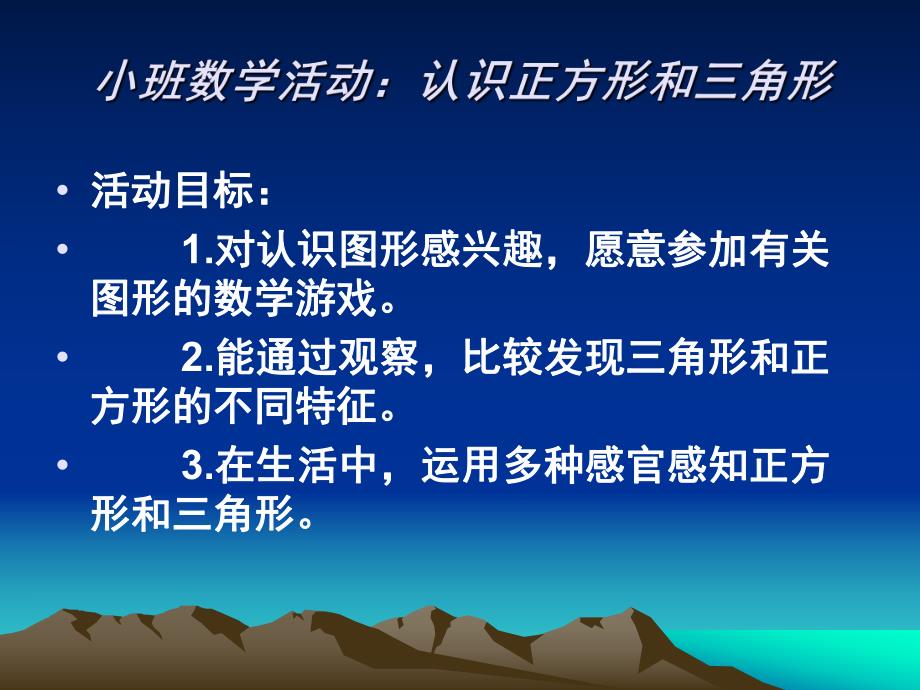 小班数学活动：认识正方形和三角形

• 活动目标：

• 1.对认识图形感兴趣，愿意参加有关图形的数学游戏。

• 2.能通过观察，比较发现三角形和正方形的不同特征。

• 3.在生活中，运用多种感官感知正方形和三角形。